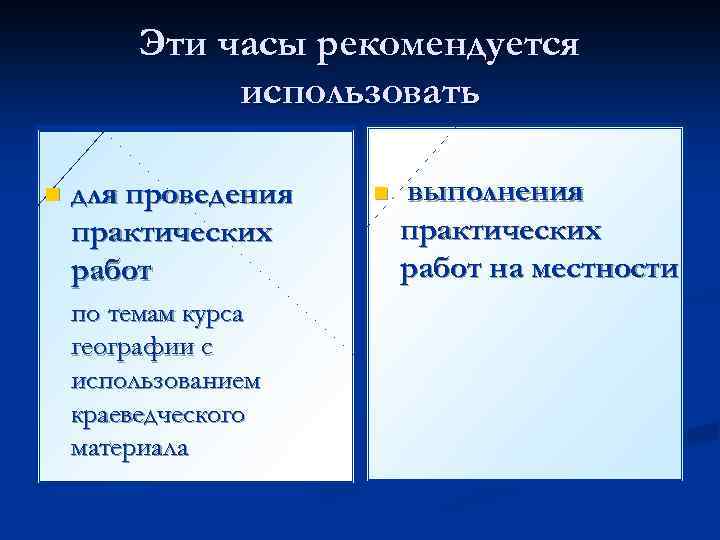 Эти часы рекомендуется использовать

для проведения практических работ

по темам курса географии с использованием краеведческого материала

выполнения практических работ на местности